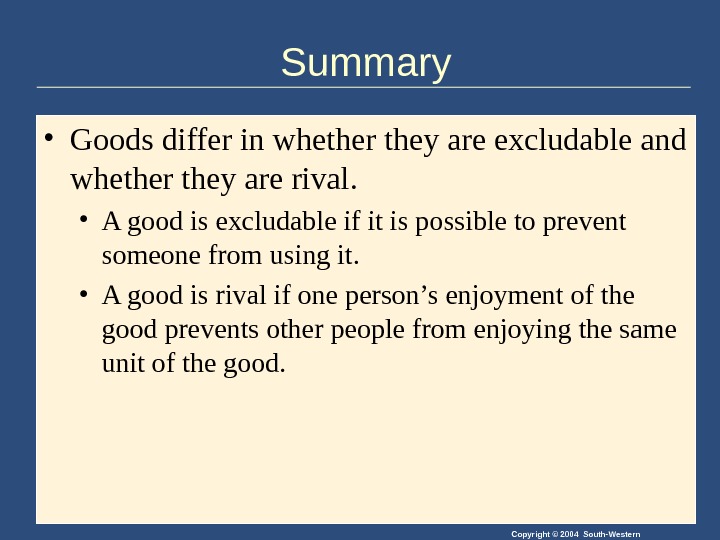 Summary

• Goods differ in whether they are excludable and whether they are rival.

• A good is excludable if it is possible to prevent someone from using it.

• A good is rival if one person’s enjoyment of the good prevents other people from enjoying the same unit of the good.

Copyright © 2004 South-Western